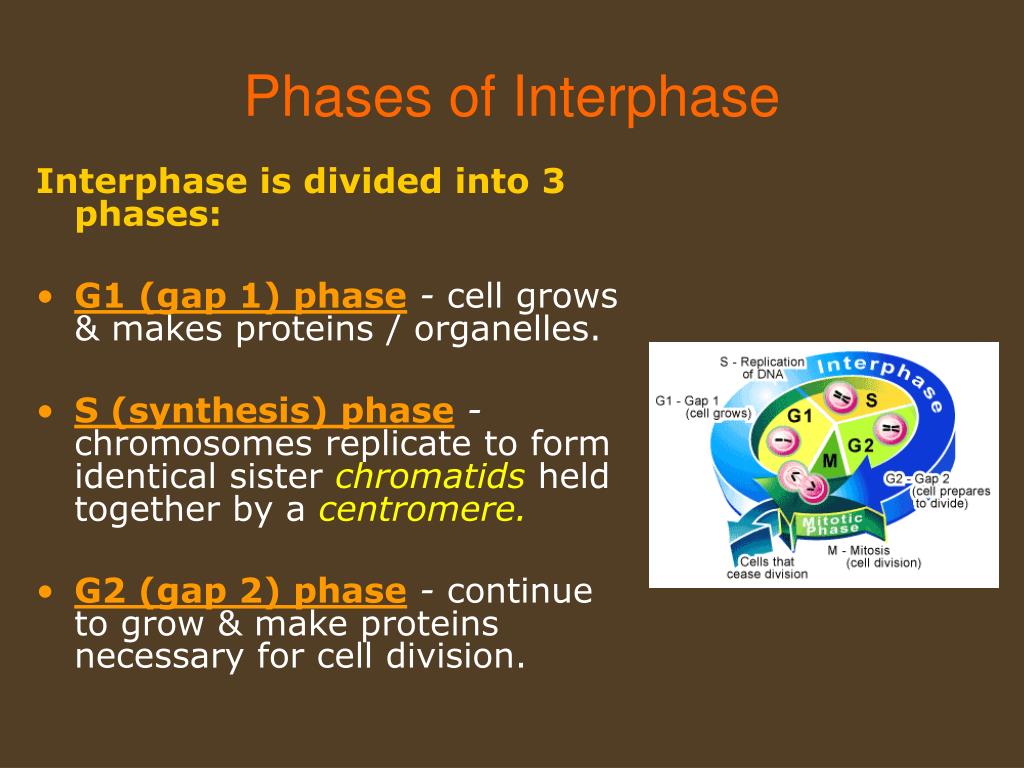 Phases of Interphase

Interphase is divided into 3 phases:

• G1 (gap 1) phase - cell grows & makes proteins / organelles.

• S (synthesis) phase - chromosomes replicate to form identical sister chromatids held together by a centromere.

• G2 (gap 2) phase - continue to grow & make proteins necessary for cell division.

S - Replication of DNA
Interphase
G1 - Gap 1 (cell grows)
G1
S
G2
M
G2 - Gap 2 (cell prepares to divide)
Mitotic Phase
Cells that cease division
M - Mitosis (cell division)